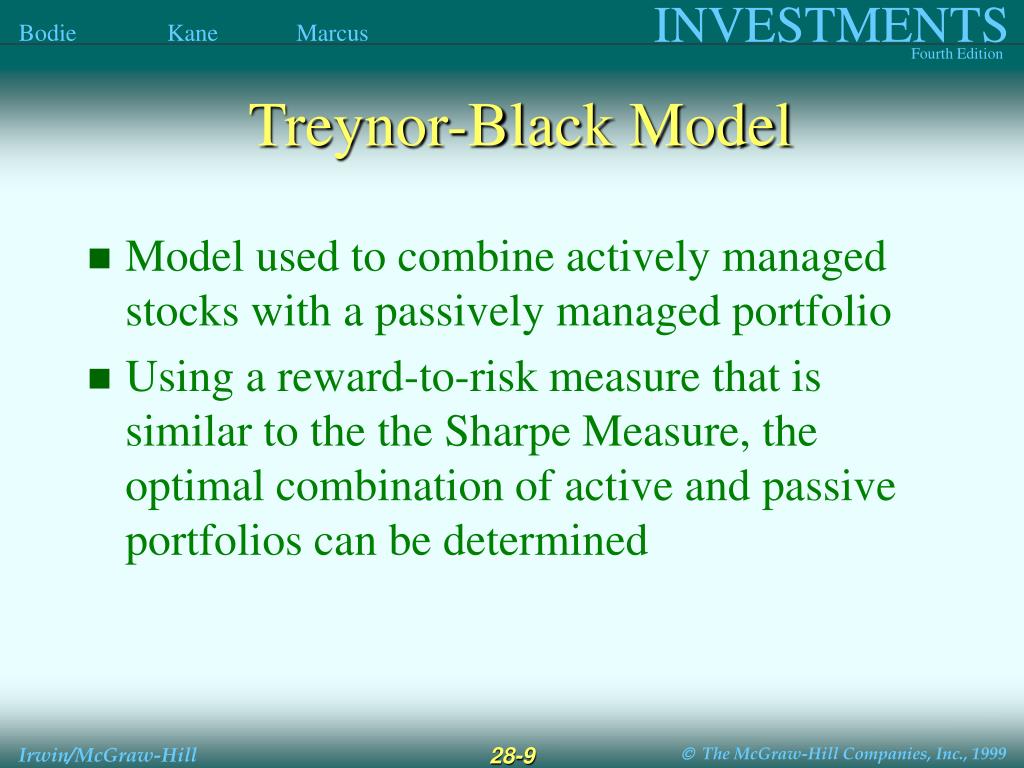 Bodie Kane Marcus

INVESTMENTS
Fourth Edition

Treynor-Black Model

■ Model used to combine actively managed stocks with a passively managed portfolio

■ Using a reward-to-risk measure that is similar to the the Sharpe Measure, the optimal combination of active and passive portfolios can be determined

Irwin/McGraw-Hill

28-9

© The McGraw-Hill Companies, Inc., 1999